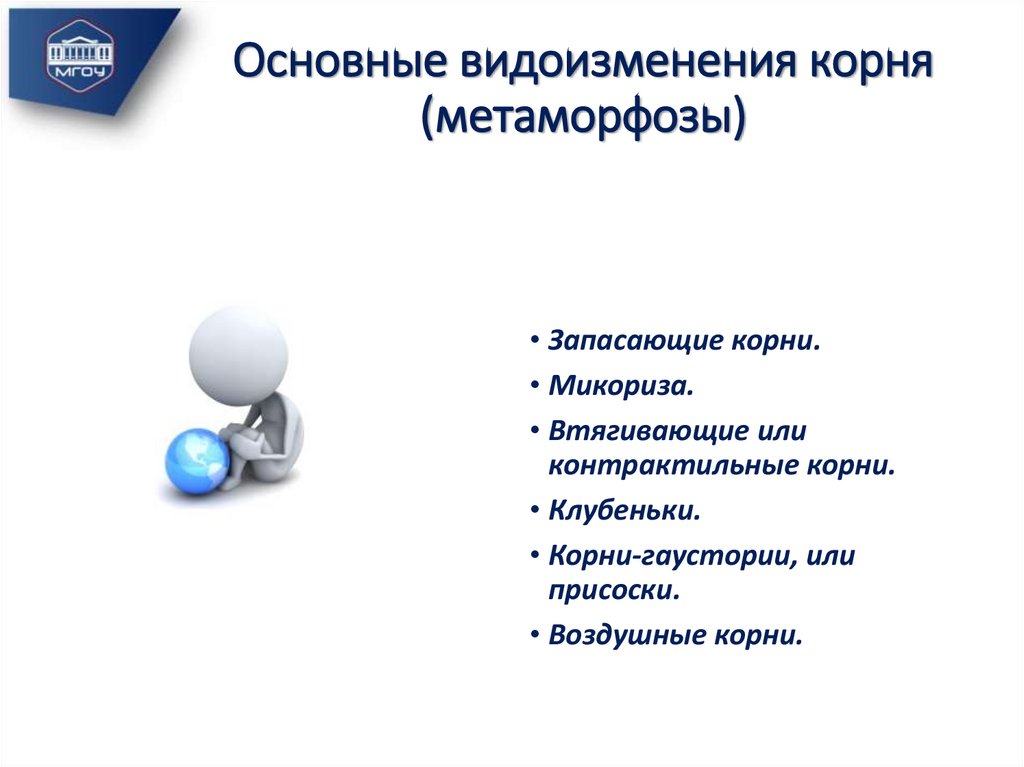 МГОУ

Основные видоизменения корня (метаморфозы)

• Запасающие корни.
• Микориза.
• Втягивающие или контрактильные корни.
• Клубеньки.
• Корни-гаустории, или присоски.
• Воздушные корни.